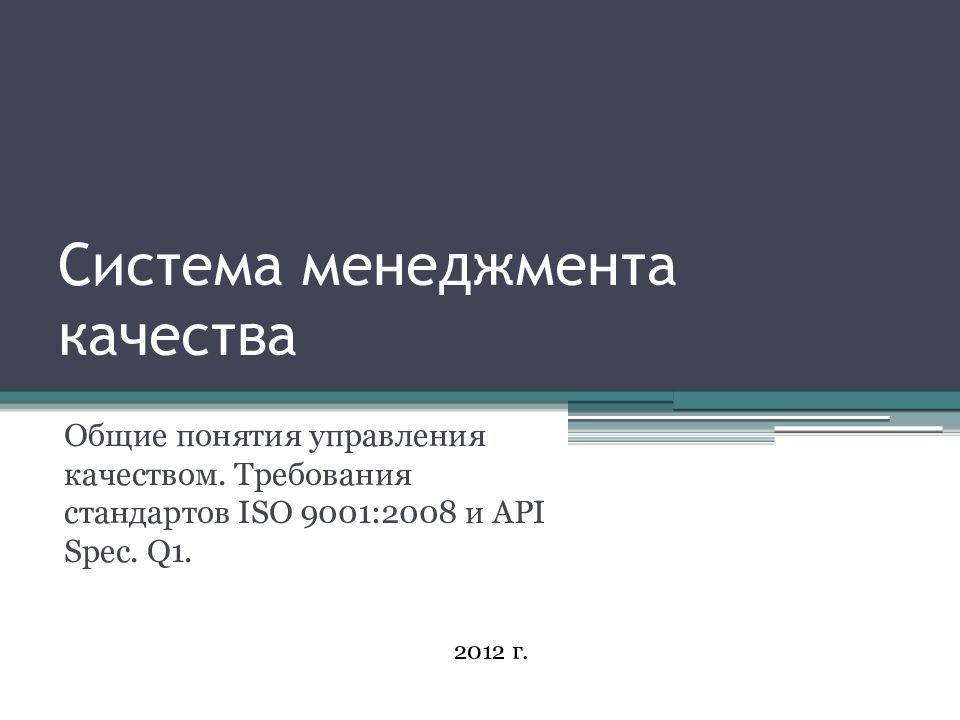 Система менеджмента качества

Общие понятия управления качеством. Требования стандартов ISO 9001:2008 и API Spec. Q1.

2012 г.